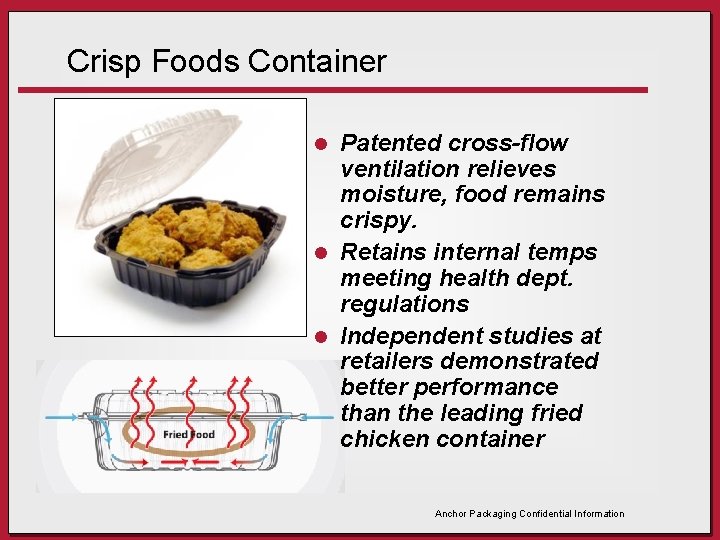 Crisp Foods Container

Fried Food

- Patented cross-flow ventilation relieves moisture, food remains crispy.
- Retains internal temps meeting health dept. regulations
- Independent studies at retailers demonstrated better performance than the leading fried chicken container

Anchor Packaging Confidential Information